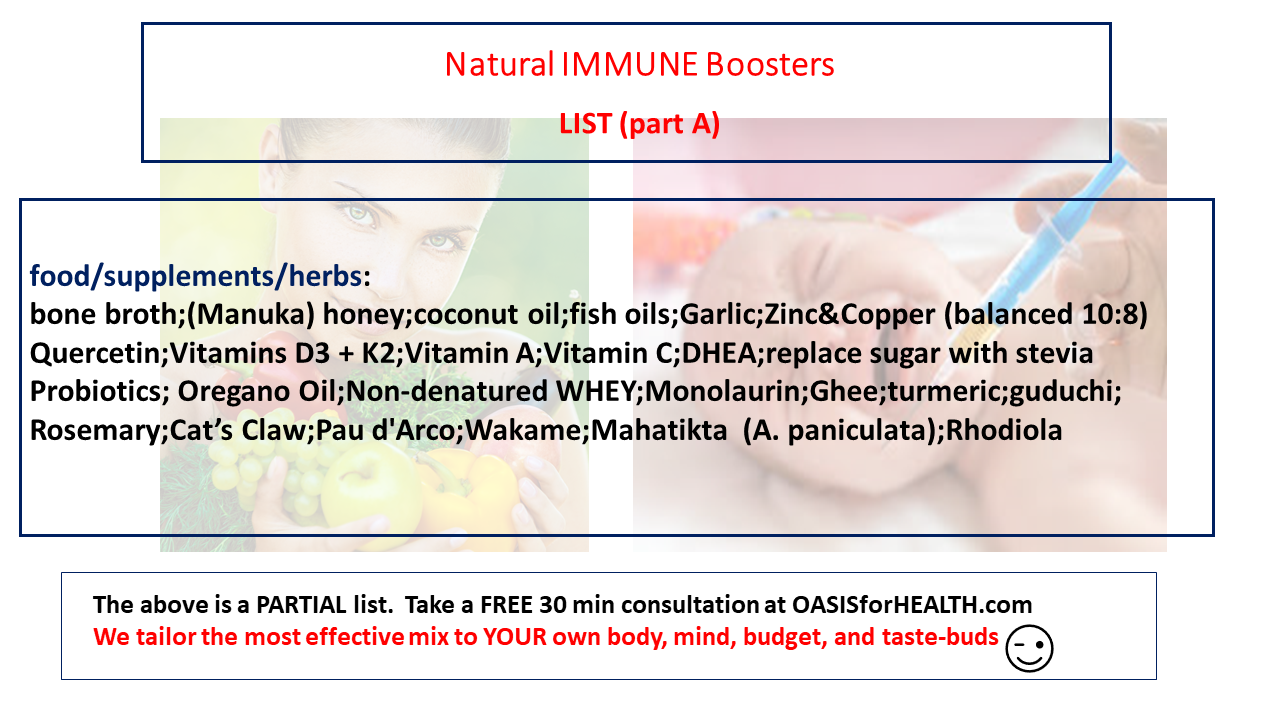 Natural IMMUNE Boosters

LIST (part A)

food/supplements/herbs:
bone broth;(Manuka) honey;coconut oil;fish oils;Garlic;Zinc&Copper (balanced 10:8)
Quercetin;Vitamins D3 + K2;Vitamin A;Vitamin C;DHEA;replace sugar with stevia
Probiotics; Oregano Oil;Non-denatured WHEY;Monolaurin;Ghee;turmeric;guduchi;
Rosemary;Cat's Claw;Pau d'Arco;Wakame;Mahatikta (A. paniculata);Rhodiola

The above is a PARTIAL list. Take a FREE 30 min consultation at OASISforHEALTH.com
We tailor the most effective mix to YOUR own body, mind, budget, and taste-buds